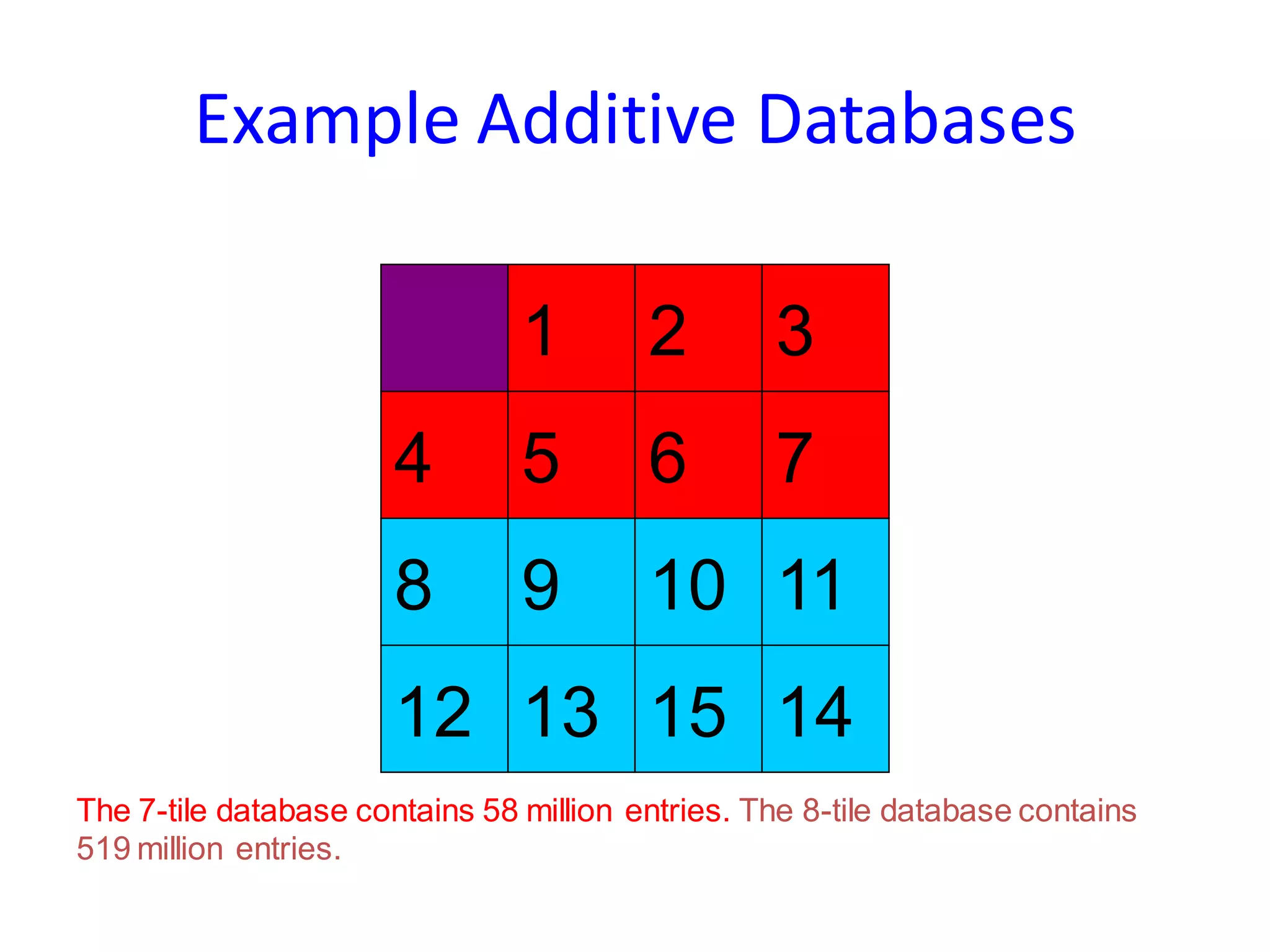 Example Additive Databases

|  | 1 | 2 | 3 |
|---|---|---|---|
| 4 | 5 | 6 | 7 |
| 8 | 9 | 10 | 11 |
| 12 | 13 | 15 | 14 |

The 7-tile database contains 58 million entries. The 8-tile database contains 519 million entries.